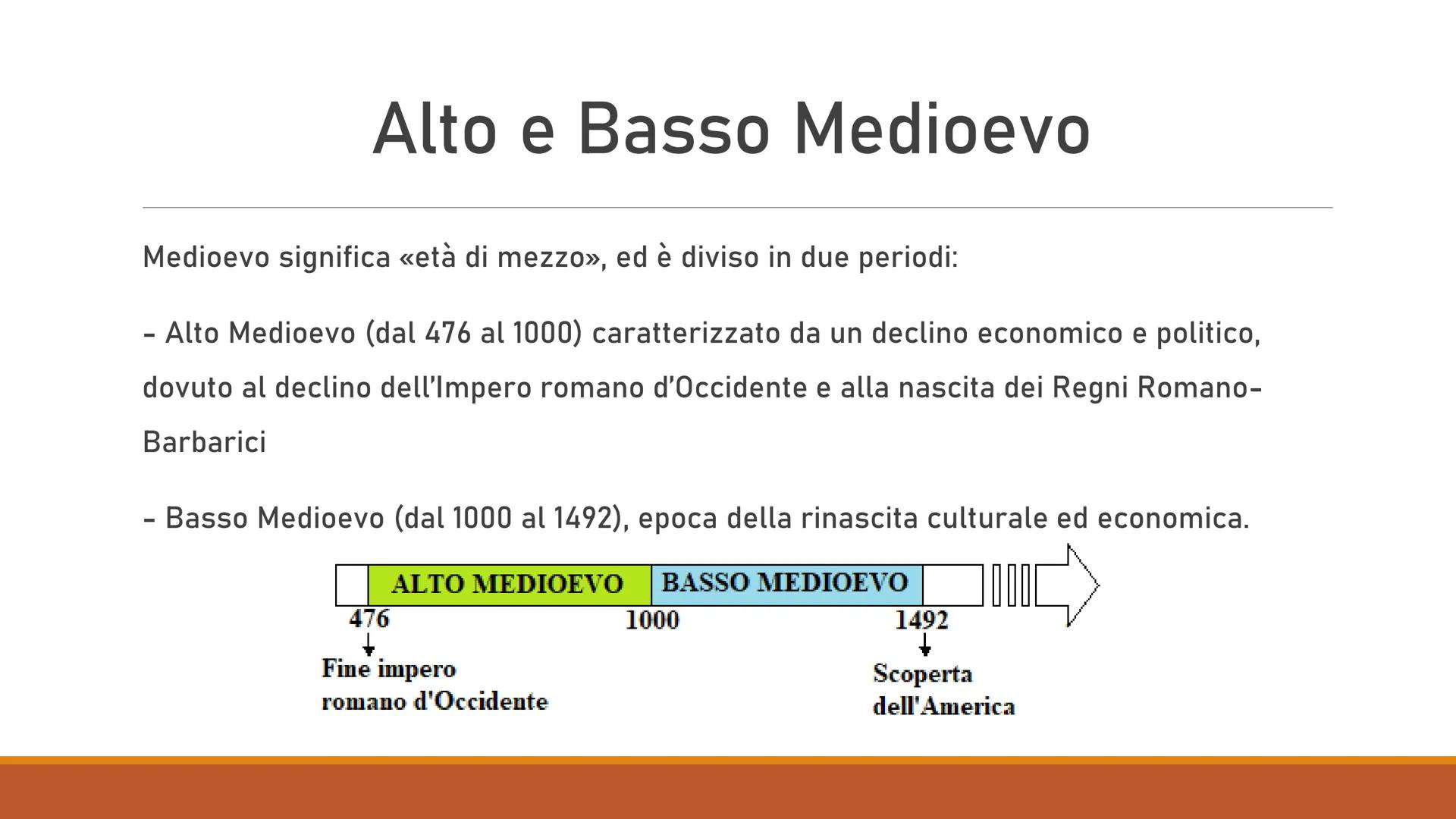 Alto e Basso Medioevo

Medioevo significa «età di mezzo», ed è diviso in due periodi:

- Alto Medioevo (dal 476 al 1000) caratterizzato da un declino economico e politico, dovuto al declino dell'Impero romano d'Occidente e alla nascita dei Regni Romano-Barbarici

- Basso Medioevo (dal 1000 al 1492), epoca della rinascita culturale ed economica.

ALTO MEDIOEVO
BASSO MEDIOEVO
476
1000
1492
Fine impero romano d'Occidente
Scoperta dell'America